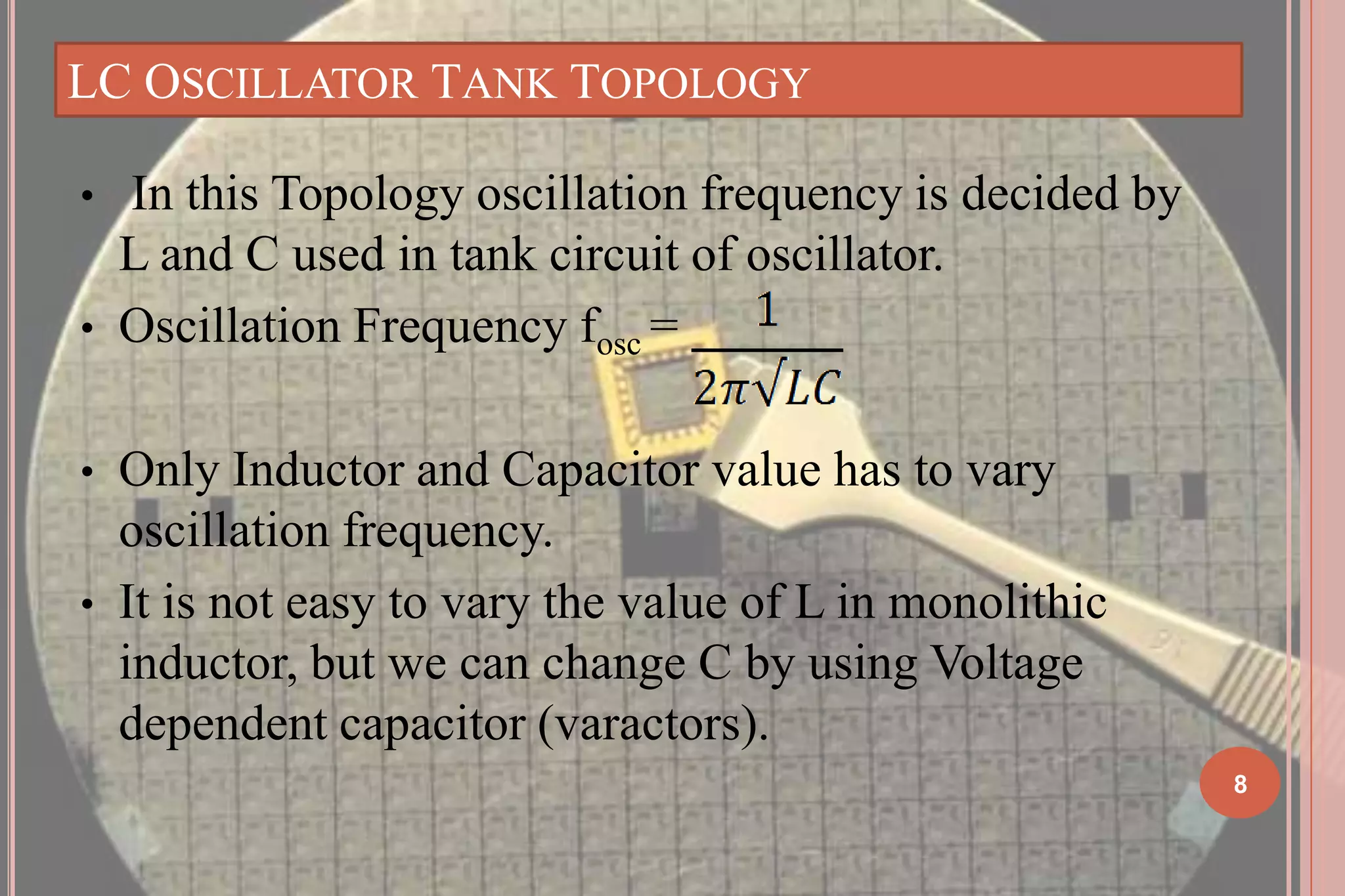 LC OSCILLATOR TANK TOPOLOGY

• In this Topology oscillation frequency is decided by L and C used in tank circuit of oscillator.
• Oscillation Frequency $f_{osc} = \frac{1}{2\pi\sqrt{LC}}$
• Only Inductor and Capacitor value has to vary oscillation frequency.
• It is not easy to vary the value of L in monolithic inductor, but we can change C by using Voltage dependent capacitor (varactors).

8